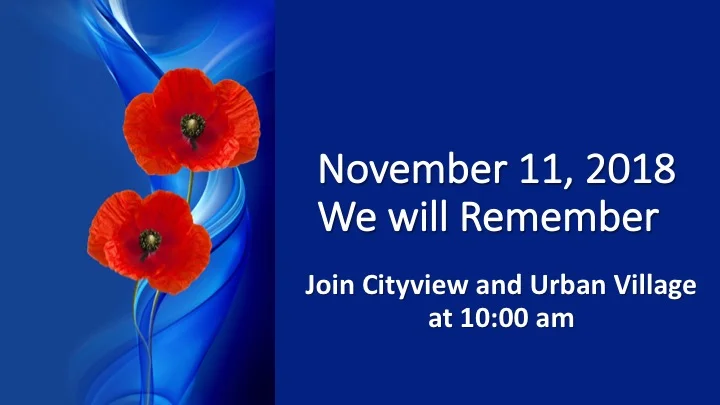 November 11, 2018
We will Remember

Join Cityview and Urban Village at 10:00 am